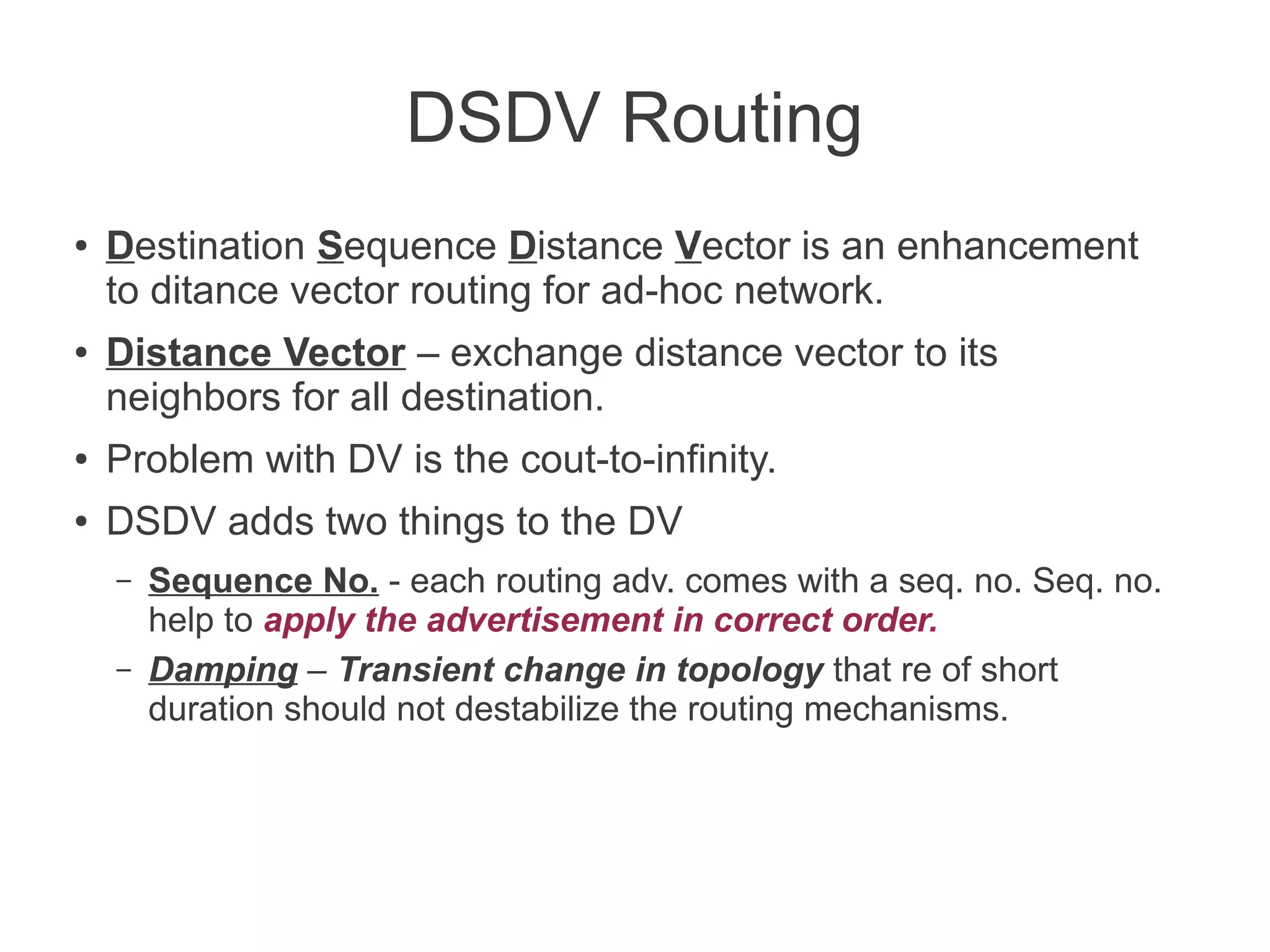 DSDV Routing

• Destination Sequence Distance Vector is an enhancement to ditance vector routing for ad-hoc network.

• Distance Vector – exchange distance vector to its neighbors for all destination.

• Problem with DV is the cout-to-infinity.

• DSDV adds two things to the DV

– Sequence No. - each routing adv. comes with a seq. no. Seq. no. help to apply the advertisement in correct order.

– Damping – Transient change in topology that re of short duration should not destabilize the routing mechanisms.